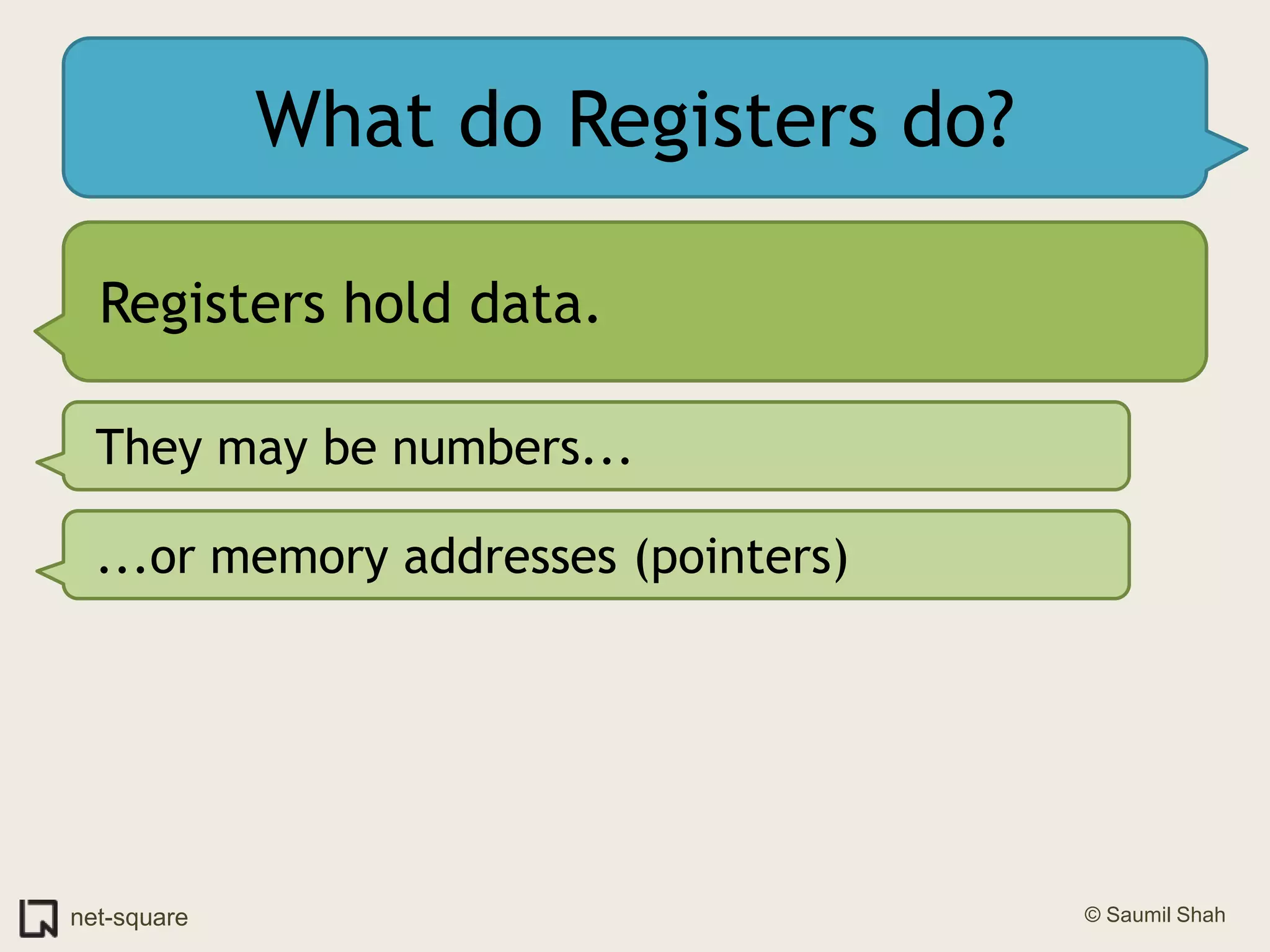 What do Registers do?

Registers hold data.

They may be numbers...

...or memory addresses (pointers)

net-square

© Saumil Shah